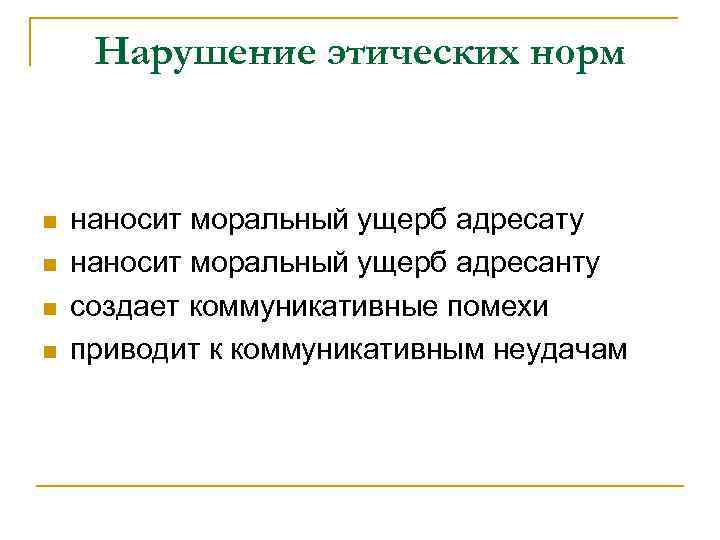 Нарушение этических норм

- наносит моральный ущерб адресату
- наносит моральный ущерб адресанту
- создает коммуникативные помехи
- приводит к коммуникативным неудачам